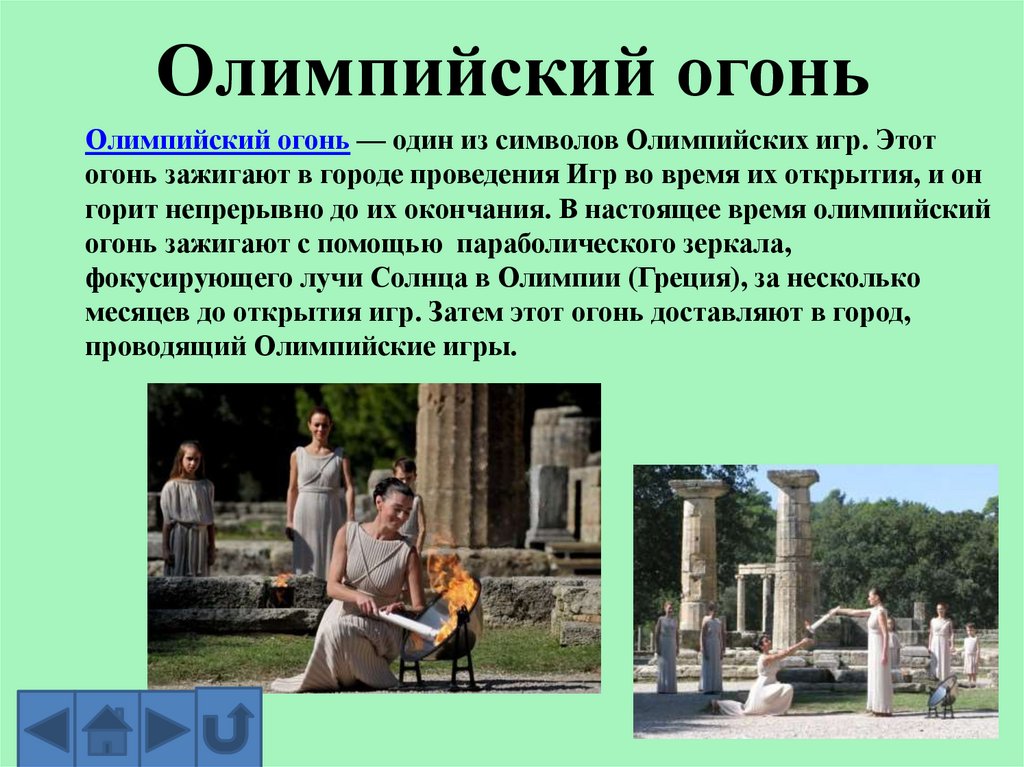 Олимпийский огонь

Олимпийский огонь — один из символов Олимпийских игр. Этот огонь зажигают в городе проведения Игр во время их открытия, и он горит непрерывно до их окончания. В настоящее время олимпийский огонь зажигают с помощью параболического зеркала, фокусирующего лучи Солнца в Олимпии (Греция), за несколько месяцев до открытия игр. Затем этот огонь доставляют в город, проводящий Олимпийские игры.